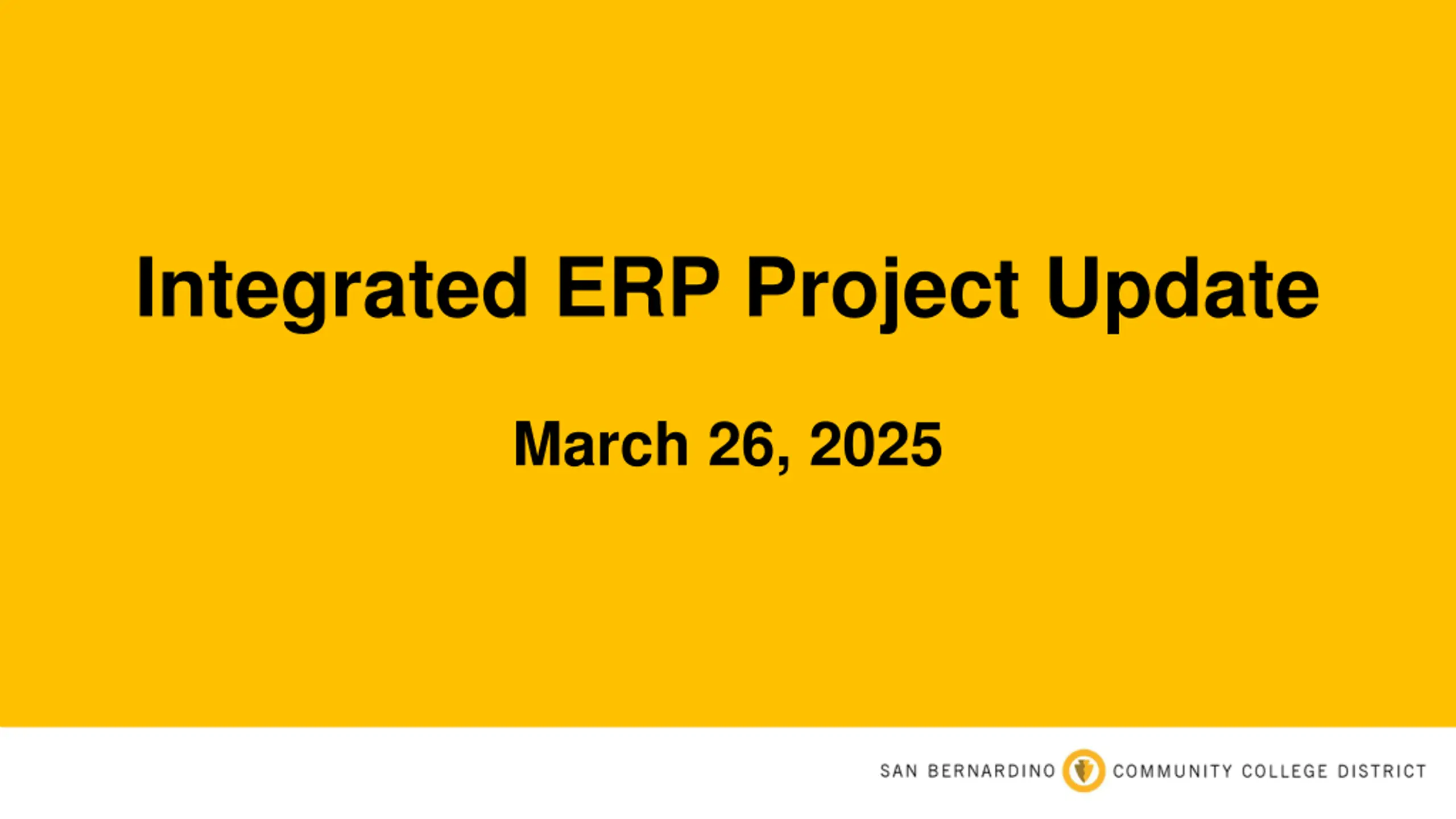 Integrated ERP Project Update

March 26, 2025

SAN BERNARDINO COMMUNITY COLLEGE DISTRICT